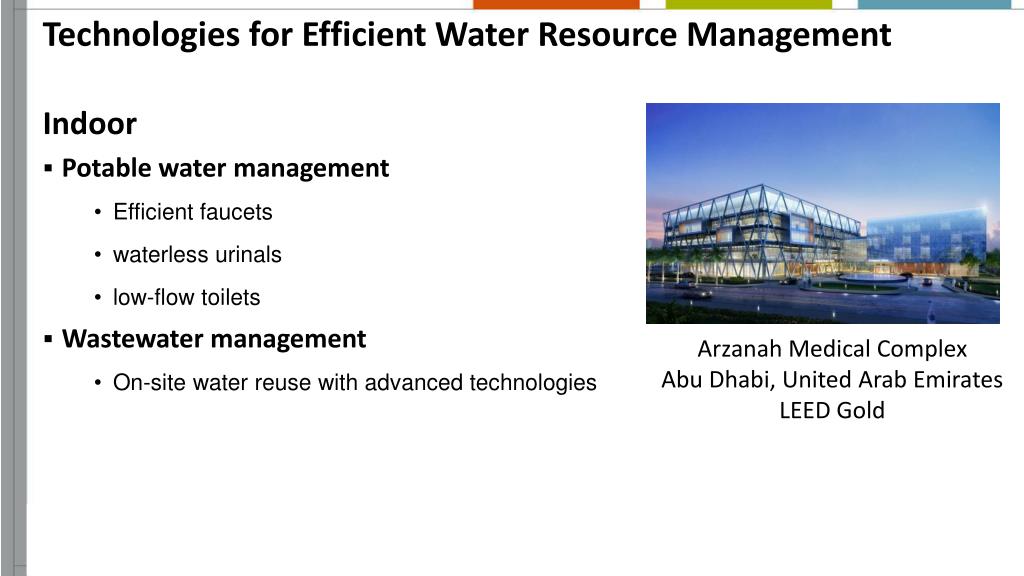 Technologies for Efficient Water Resource Management

Indoor

▪ Potable water management

• Efficient faucets

• waterless urinals

• low-flow toilets

▪ Wastewater management

• On-site water reuse with advanced technologies

Arzanah Medical Complex
Abu Dhabi, United Arab Emirates
LEED Gold